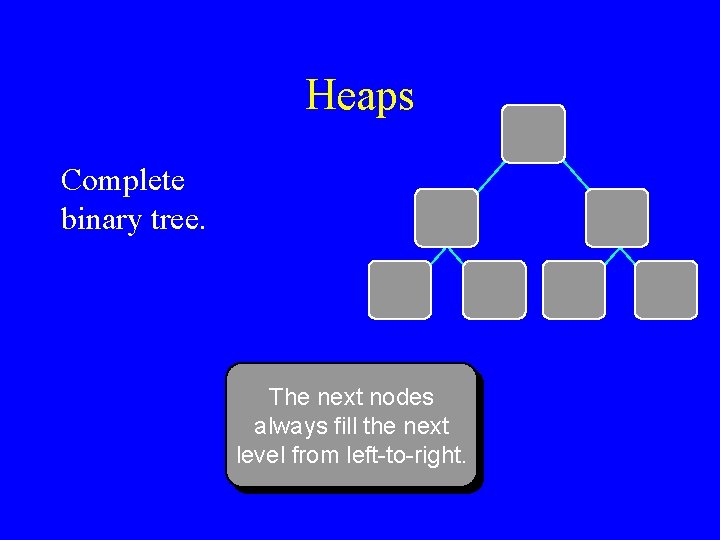 Heaps

Complete binary tree.

The next nodes always fill the next level from left-to-right.